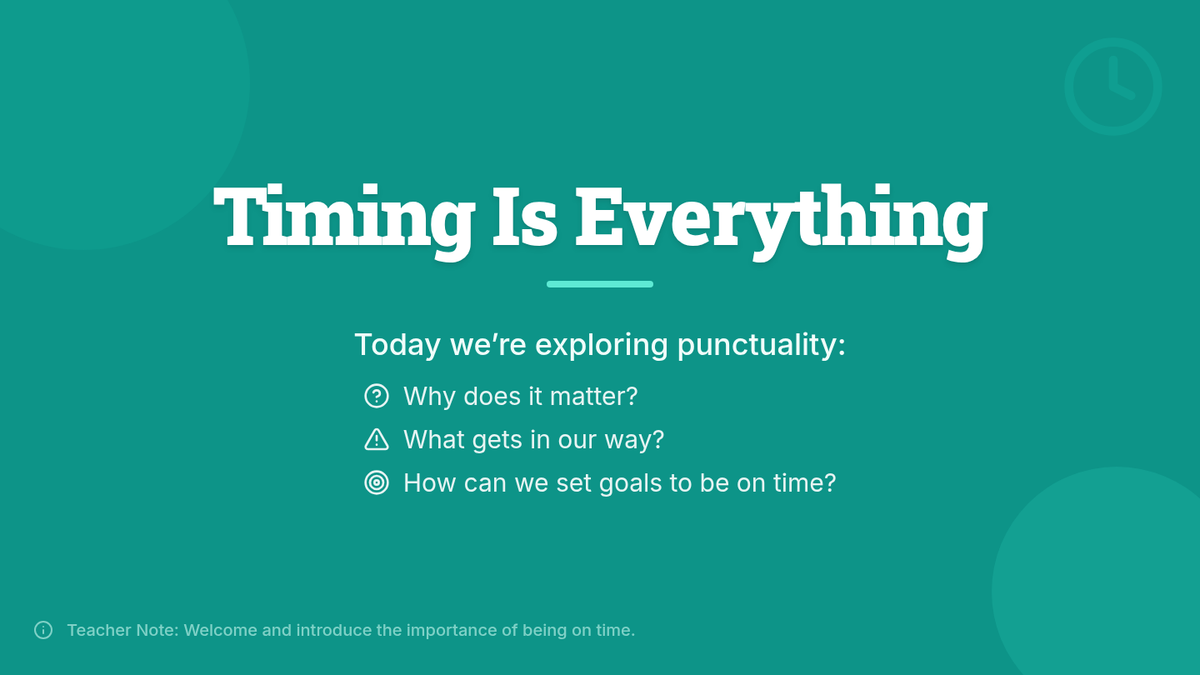 Timing Is Everything

Today we're exploring punctuality:

Why does it matter?

What gets in our way?

How can we set goals to be on time?

Teacher Note: Welcome and introduce the importance of being on time.